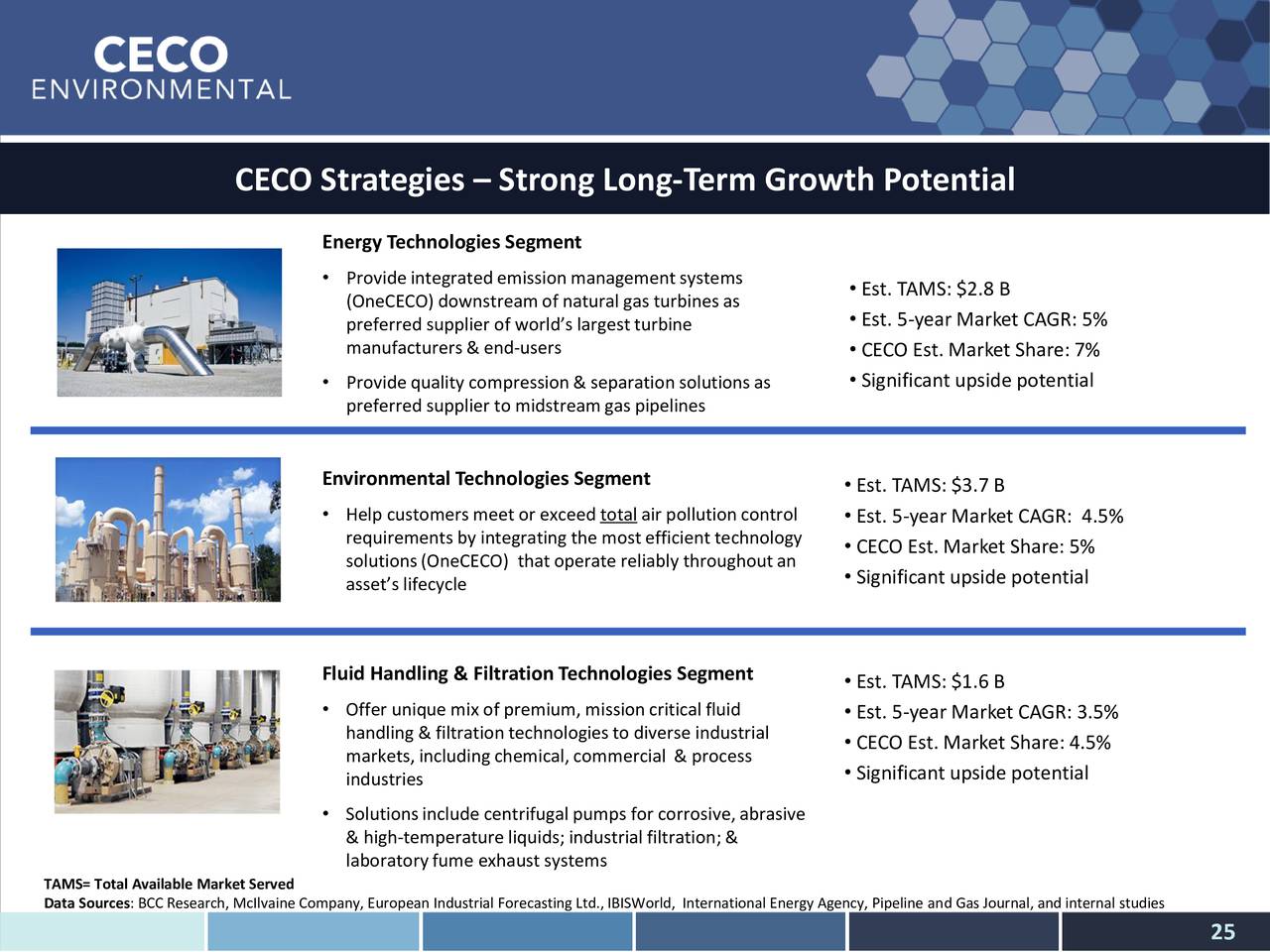 CECO
ENVIRONMENTAL

CECO Strategies – Strong Long-Term Growth Potential

Energy Technologies Segment

• Provide integrated emission management systems (OneCECO) downstream of natural gas turbines as preferred supplier of world's largest turbine manufacturers & end-users

• Provide quality compression & separation solutions as preferred supplier to midstream gas pipelines

• Est. TAMS: $2.8 B
• Est. 5-year Market CAGR: 5%
• CECO Est. Market Share: 7%
• Significant upside potential

Environmental Technologies Segment

• Help customers meet or exceed total air pollution control requirements by integrating the most efficient technology solutions (OneCECO) that operate reliably throughout an asset's lifecycle

• Est. TAMS: $3.7 B
• Est. 5-year Market CAGR: 4.5%
• CECO Est. Market Share: 5%
• Significant upside potential

Fluid Handling & Filtration Technologies Segment

• Offer unique mix of premium, mission critical fluid handling & filtration technologies to diverse industrial markets, including chemical, commercial & process industries

• Solutions include centrifugal pumps for corrosive, abrasive & high-temperature liquids; industrial filtration; & laboratory fume exhaust systems

• Est. TAMS: $1.6 B
• Est. 5-year Market CAGR: 3.5%
• CECO Est. Market Share: 4.5%
• Significant upside potential

TAMS= Total Available Market Served
Data Sources: BCC Research, McIlvaine Company, European Industrial Forecasting Ltd., IBISWorld, International Energy Agency, Pipeline and Gas Journal, and internal studies

25